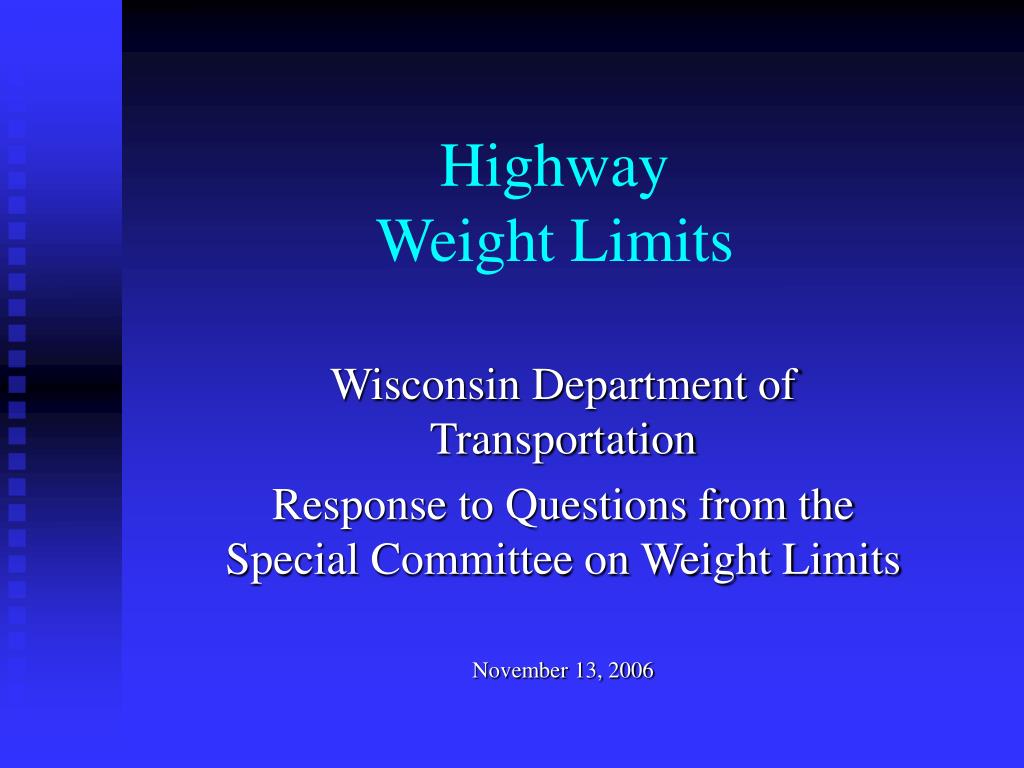 Highway
Weight Limits

Wisconsin Department of Transportation

Response to Questions from the Special Committee on Weight Limits

November 13, 2006